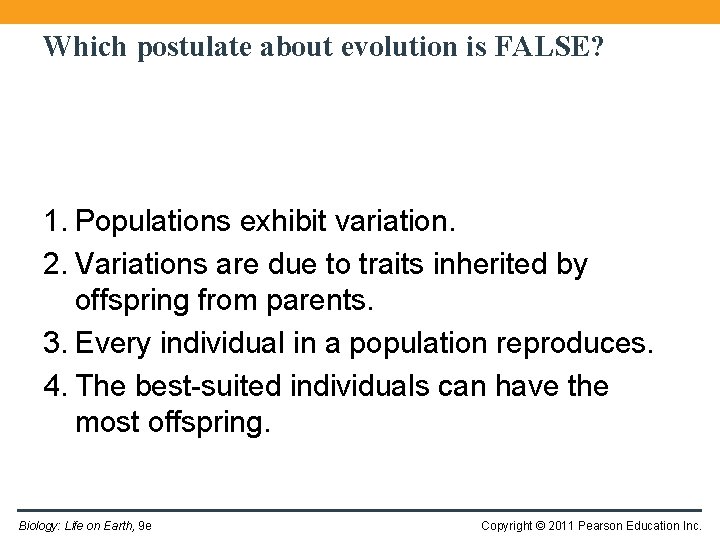 Which postulate about evolution is FALSE?

1. Populations exhibit variation.
2. Variations are due to traits inherited by offspring from parents.
3. Every individual in a population reproduces.
4. The best-suited individuals can have the most offspring.

Biology: Life on Earth, 9e

Copyright © 2011 Pearson Education Inc.